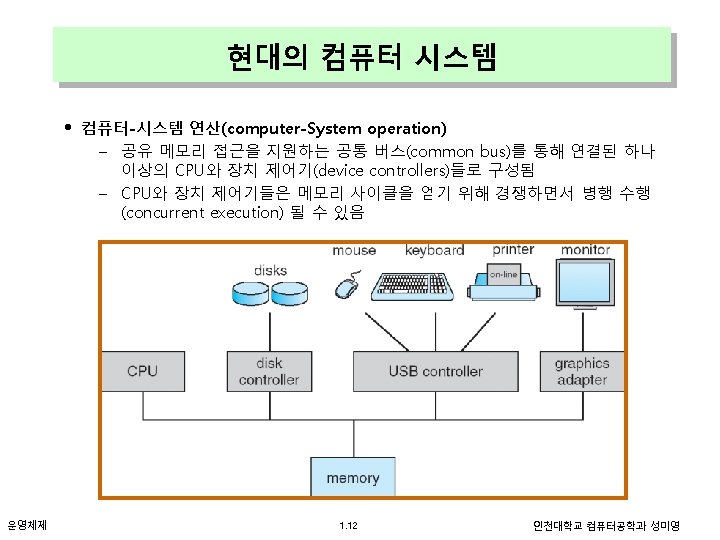 현대의 컴퓨터 시스템

• 컴퓨터-시스템 연산(computer-System operation)
– 공유 메모리 접근을 지원하는 공통 버스(common bus)를 통해 연결된 하나 이상의 CPU와 장치 제어기(device controllers)들로 구성됨
– CPU와 장치 제어기들은 메모리 사이클을 얻기 위해 경쟁하면서 병행 수행(concurrent execution) 될 수 있음

disks
mouse
keyboard
printer
on-line
monitor
CPU
disk controller
USB controller
graphics adapter
memory

운영체제
1.12
인천대학교 컴퓨터공학과 성미영